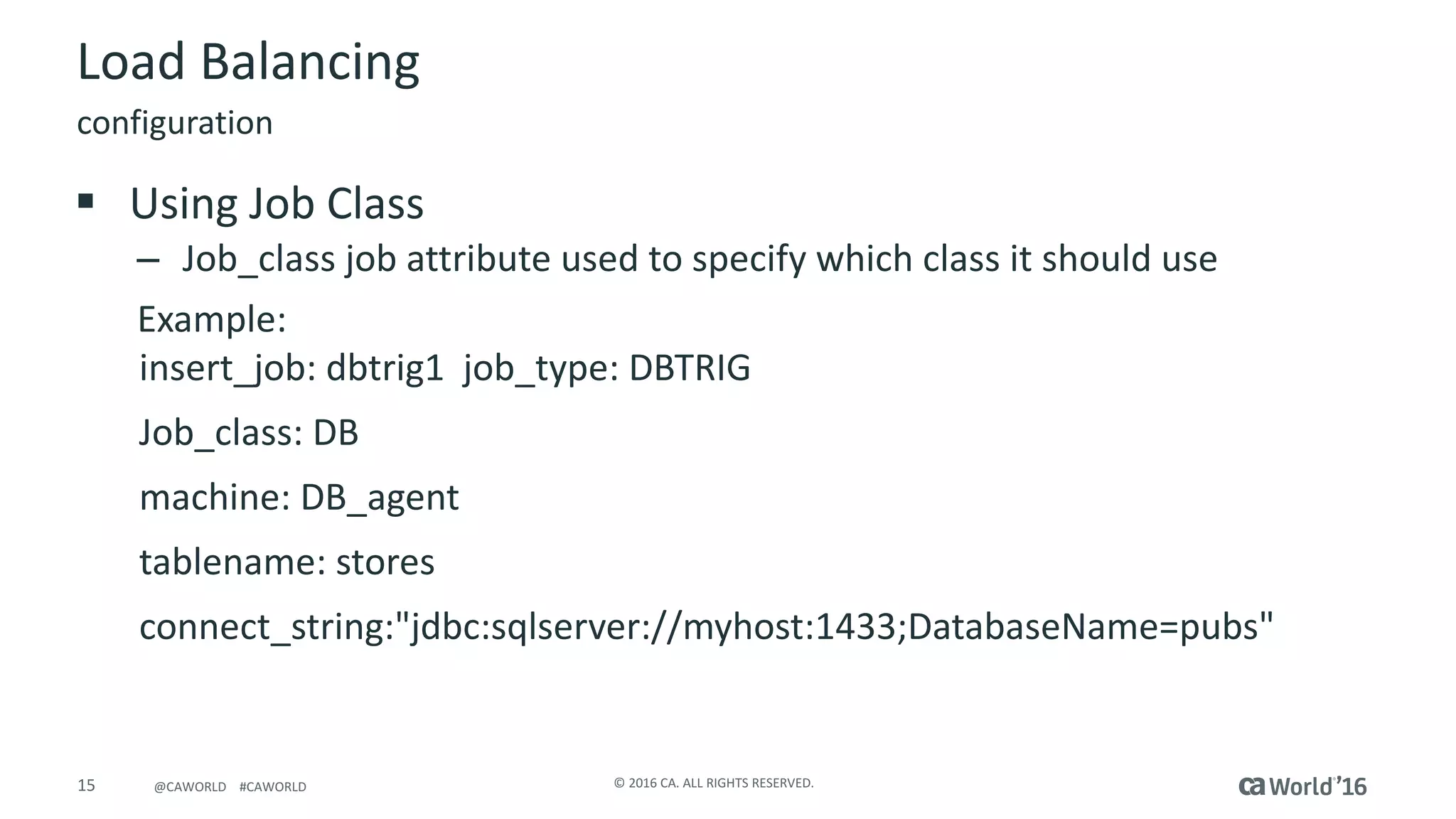 Load Balancing

configuration

▪ Using Job Class

– Job_class job attribute used to specify which class it should use

Example:
insert_job: dbtrig1 job_type: DBTRIG

Job_class: DB

machine: DB_agent

tablename: stores

connect_string:"jdbc:sqlserver://myhost:1433;DatabaseName=pubs"

15 @CAWORLD #CAWORLD © 2016 CA. ALL RIGHTS RESERVED. ca World'16